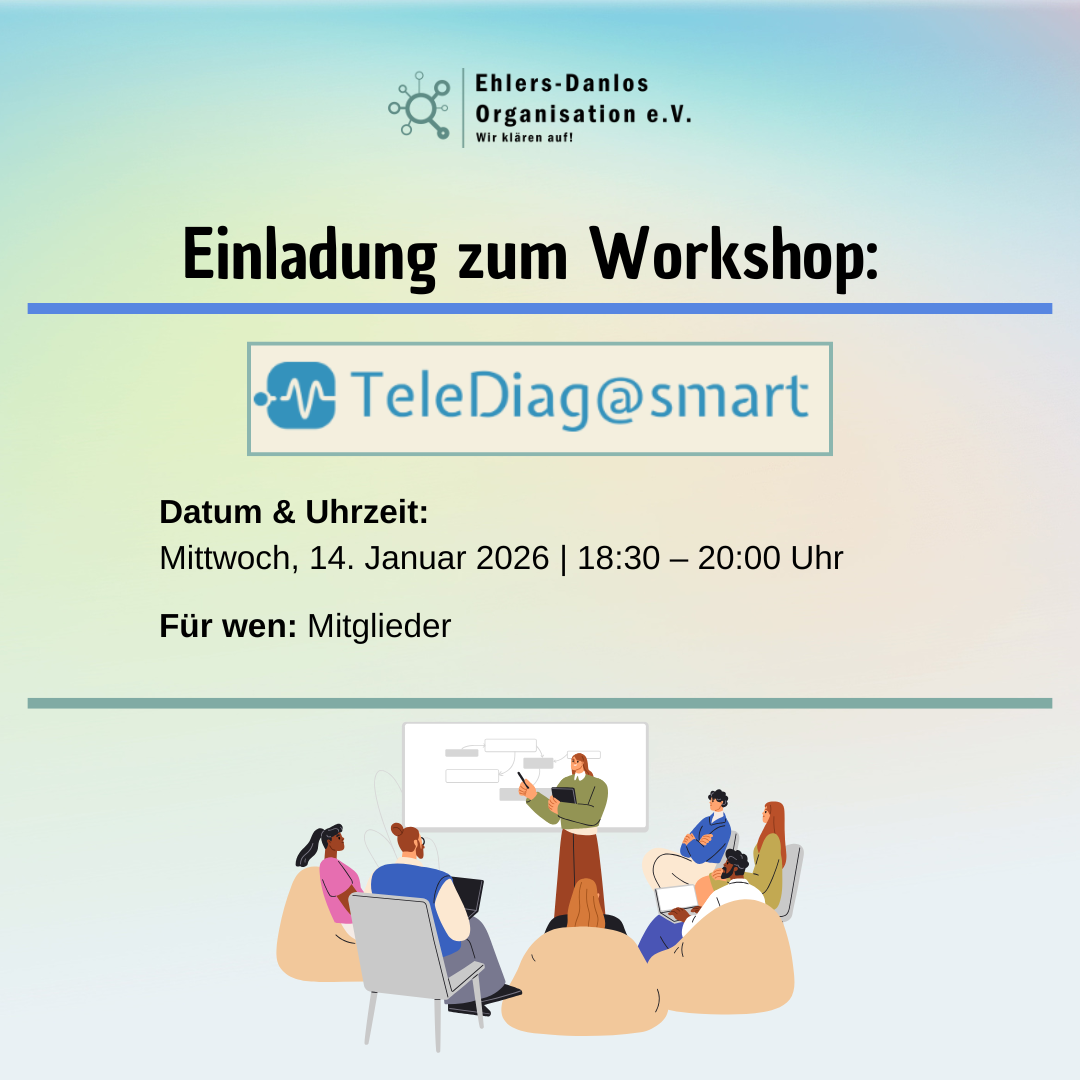 Ehlers-Danlos Organisation e.V.
Wir klären auf!

Einladung zum Workshop:

TeleDiag@smart

**Datum & Uhrzeit:**
Mittwoch, 14. Januar 2026 | 18:30 – 20:00 Uhr

**Für wen:** Mitglieder